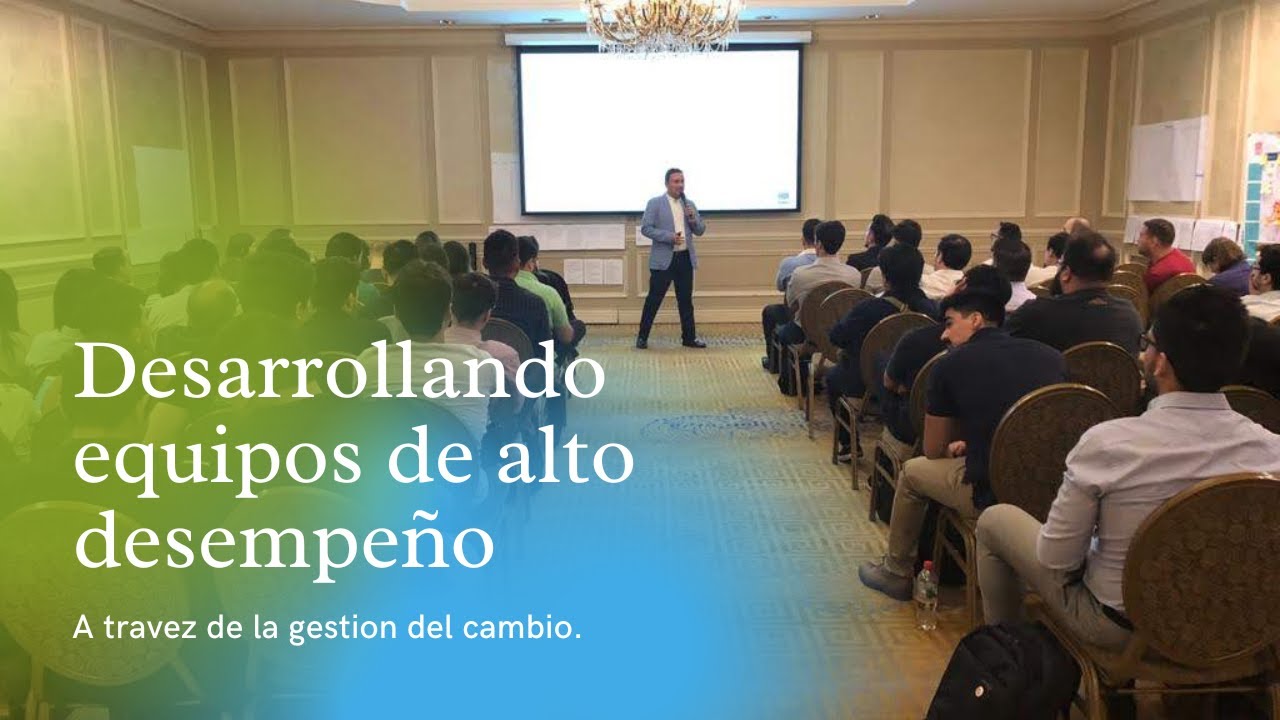 Desarrollando equipos de alto desempeño

A travez de la gestion del cambio.